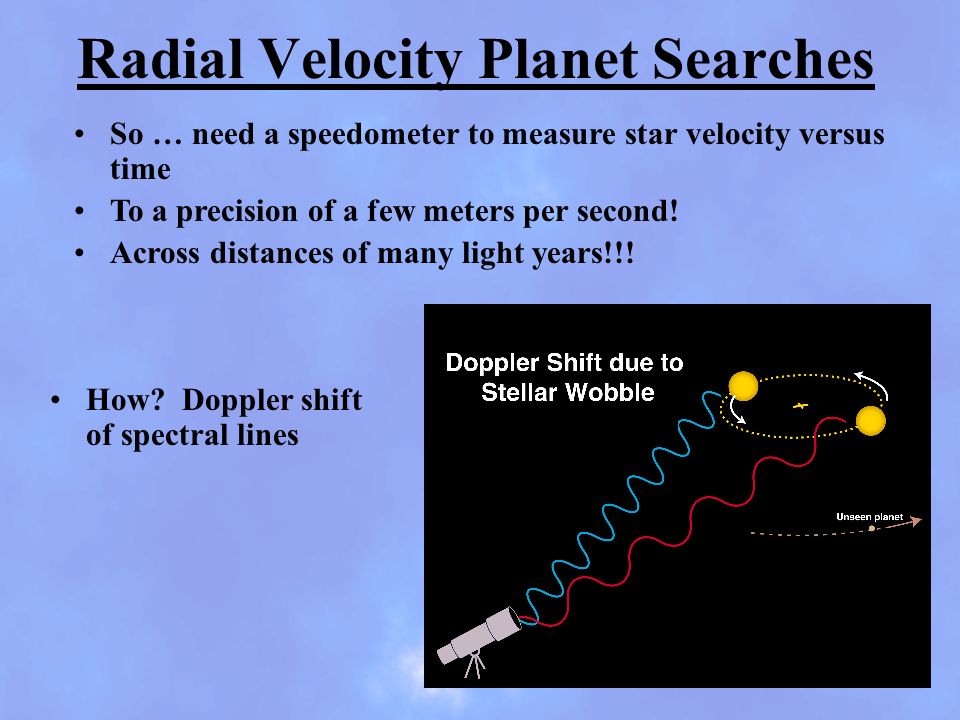 Radial Velocity Planet Searches

• So … need a speedometer to measure star velocity versus time
• To a precision of a few meters per second!
• Across distances of many light years!!!

• How? Doppler shift of spectral lines

Doppler Shift due to Stellar Wobble

Unseen planet